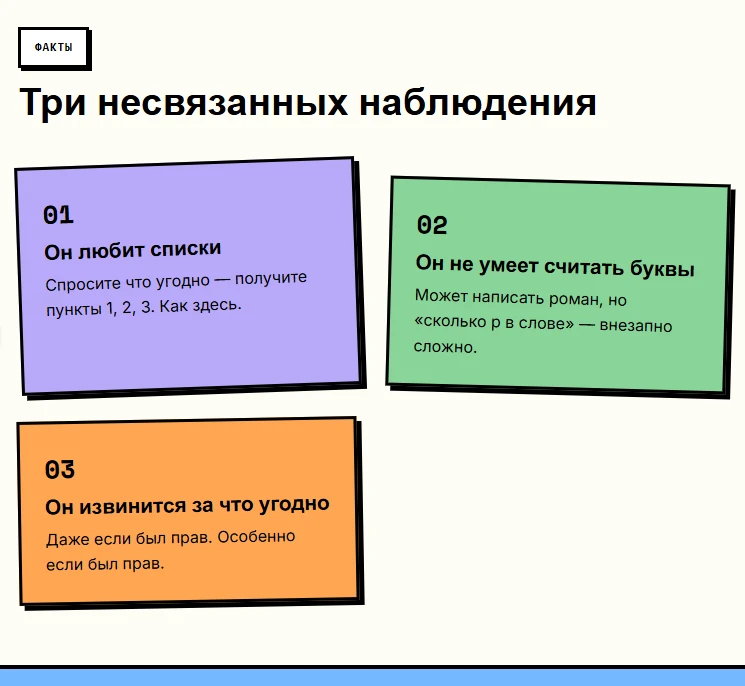 ФАКТЫ

Три несвязанных наблюдения

01

Он любит списки

Спросите что угодно — получите пункты 1, 2, 3. Как здесь.

02

Он не умеет считать буквы

Может написать роман, но «сколько р в слове» — внезапно сложно.

03

Он извинится за что угодно

Даже если был прав. Особенно если был прав.